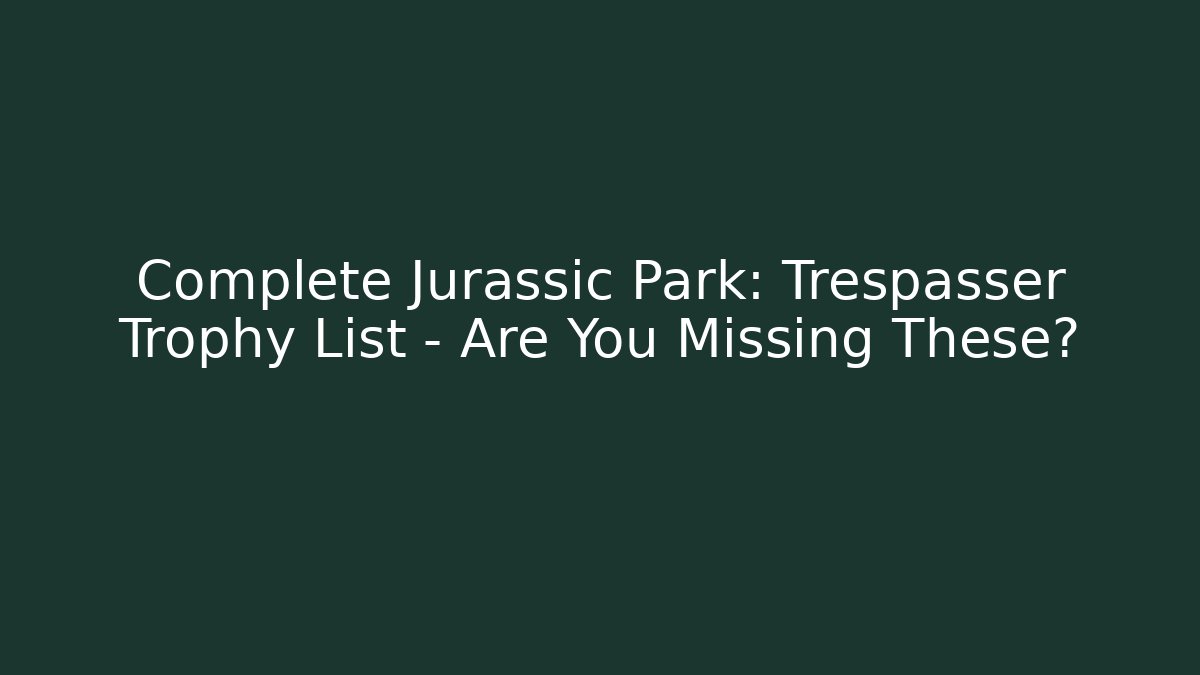 Complete Jurassic Park: Trespasser Trophy List - Are You Missing These?